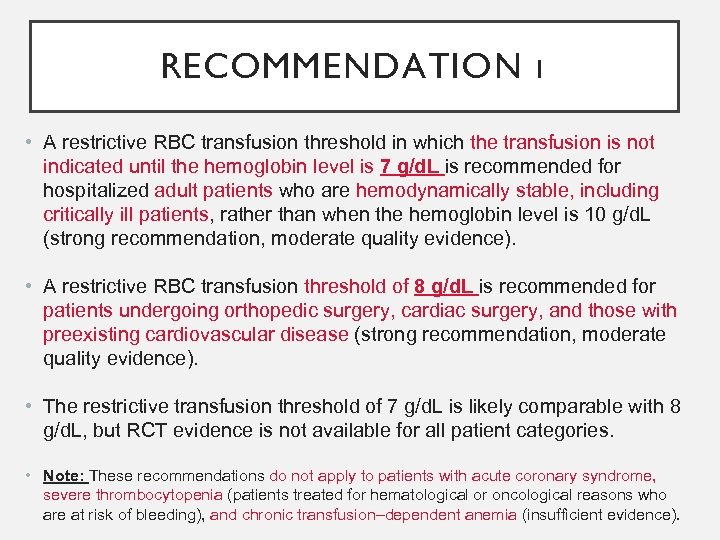 RECOMMENDATION 1

• A restrictive RBC transfusion threshold in which the transfusion is not indicated until the hemoglobin level is 7 g/dL is recommended for hospitalized adult patients who are hemodynamically stable, including critically ill patients, rather than when the hemoglobin level is 10 g/dL (strong recommendation, moderate quality evidence).

• A restrictive RBC transfusion threshold of 8 g/dL is recommended for patients undergoing orthopedic surgery, cardiac surgery, and those with preexisting cardiovascular disease (strong recommendation, moderate quality evidence).

• The restrictive transfusion threshold of 7 g/dL is likely comparable with 8 g/dL, but RCT evidence is not available for all patient categories.

• Note: These recommendations do not apply to patients with acute coronary syndrome, severe thrombocytopenia (patients treated for hematological or oncological reasons who are at risk of bleeding), and chronic transfusion–dependent anemia (insufficient evidence).